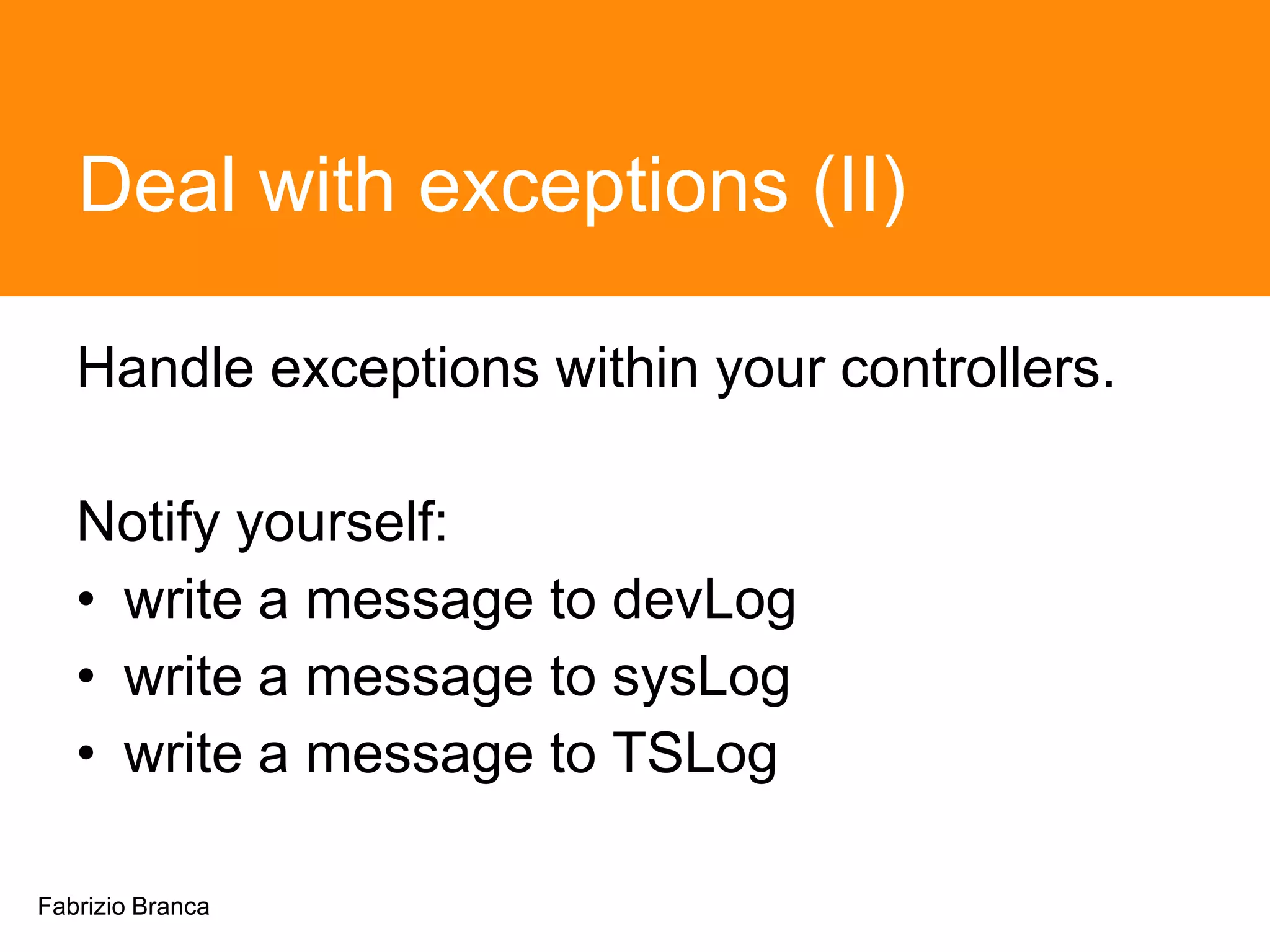 Deal with exceptions (II)

Handle exceptions within your controllers.

Notify yourself:
• write a message to devLog
• write a message to sysLog
• write a message to TSLog

Fabrizio Branca